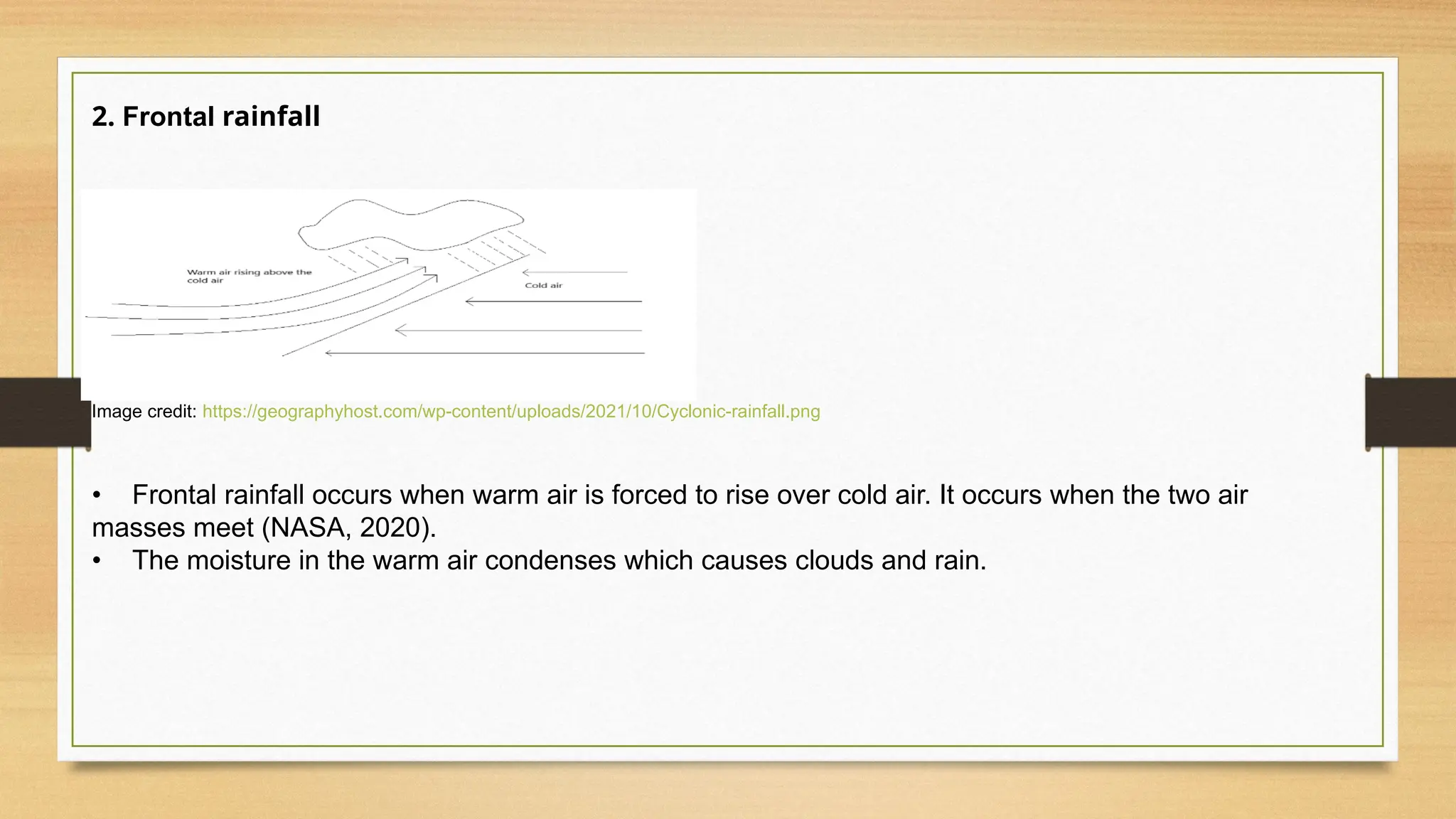 2. Frontal rainfall

Warm air rising above the cold air

Cold air

Image credit: https://geographyhost.com/wp-content/uploads/2021/10/Cyclonic-rainfall.png

• Frontal rainfall occurs when warm air is forced to rise over cold air. It occurs when the two air masses meet (NASA, 2020).
• The moisture in the warm air condenses which causes clouds and rain.